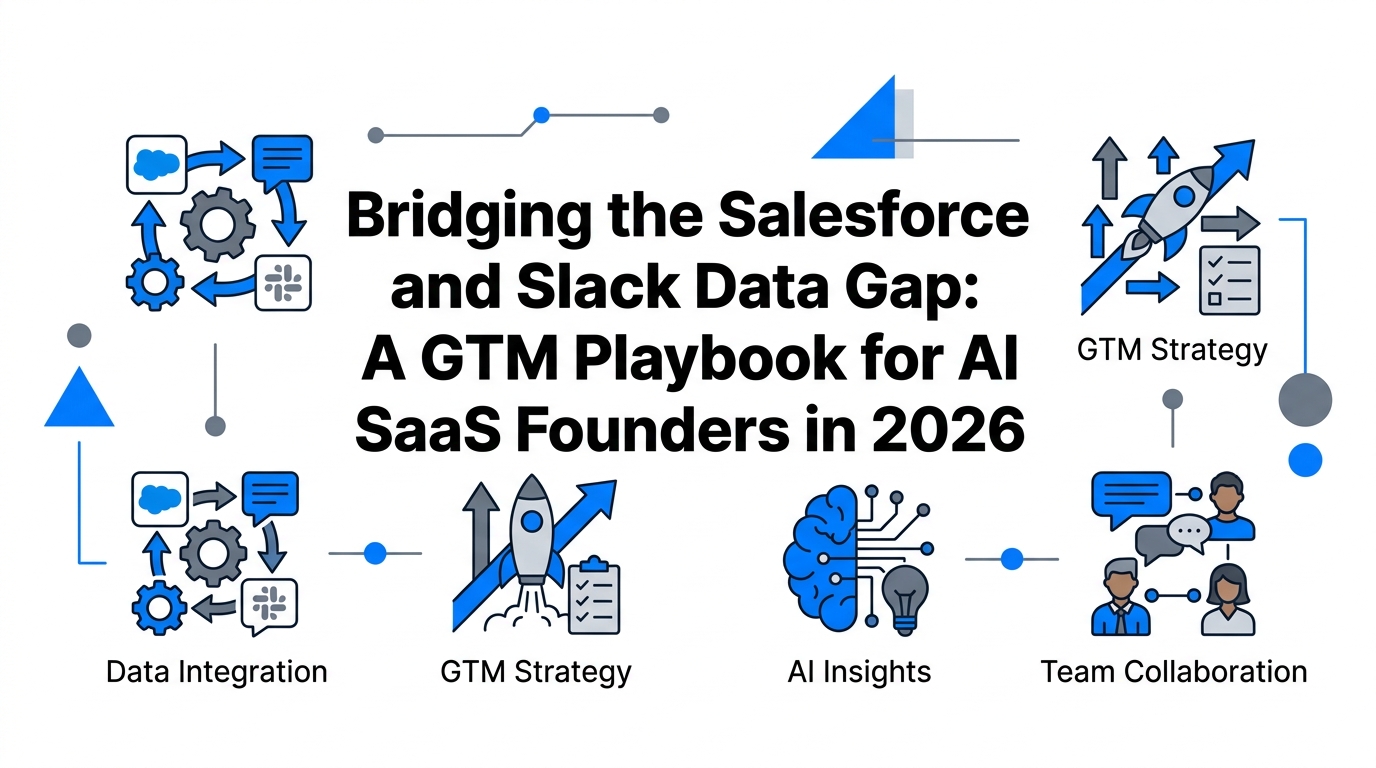 Bridging the Salesforce and Slack Data Gap: A GTM Playbook for AI SaaS Founders in 2026

GTM Strategy

Data Integration

GTM Strategy

AI Insights

Team Collaboration